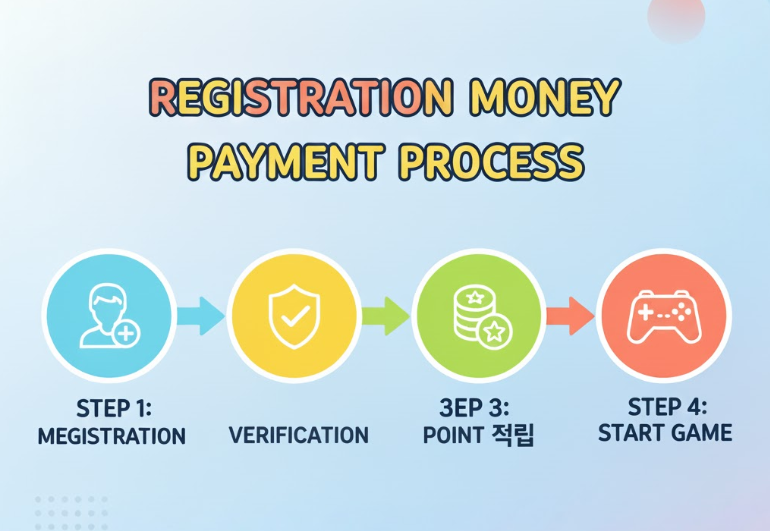 REGISTRATION MONEY PAYMENT PROCESS

STEP 1: MEGISTRATION

VERIFICATION

3EP 3: POINT 적립

STEP 4: START GAME